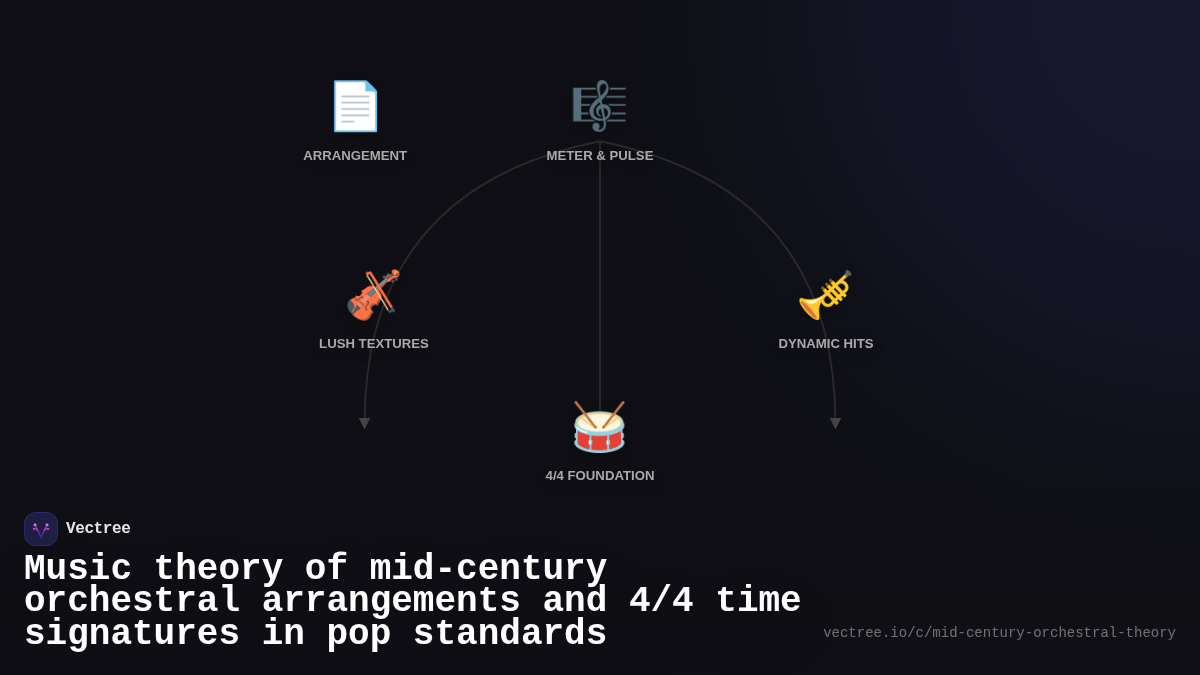 ARRANGEMENT

METER & PULSE

LUSH TEXTURES

DYNAMIC HITS

4/4 FOUNDATION

Vectree

Music theory of mid-century orchestral arrangements and 4/4 time signatures in pop standards

vectree.io/c/mid-century-orchestral-theory